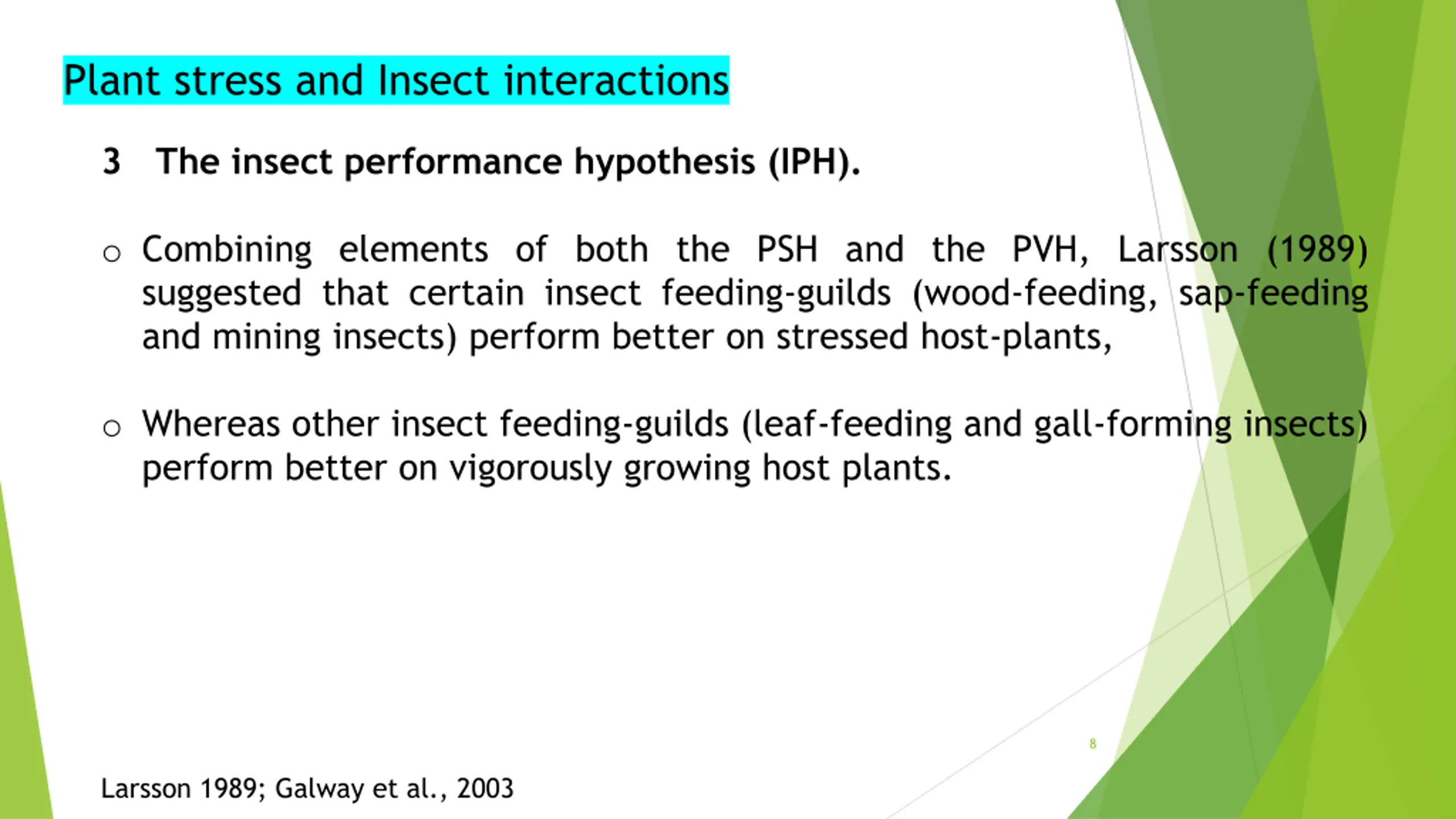 Plant stress and Insect interactions

3 The insect performance hypothesis (IPH).

○ Combining elements of both the PSH and the PVH, Larsson (1989) suggested that certain insect feeding-guilds (wood-feeding, sap-feeding and mining insects) perform better on stressed host-plants,

○ Whereas other insect feeding-guilds (leaf-feeding and gall-forming insects) perform better on vigorously growing host plants.

8

Larsson 1989; Galway et al., 2003